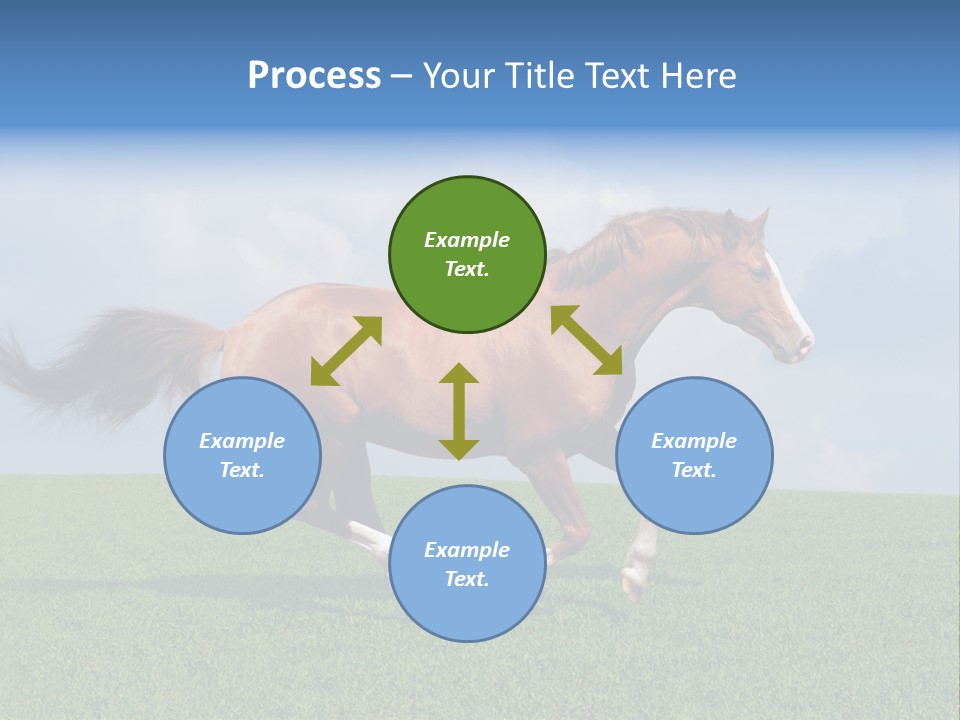 Process – Your Title Text Here

Example Text.

Example Text.

Example Text.

Example Text.